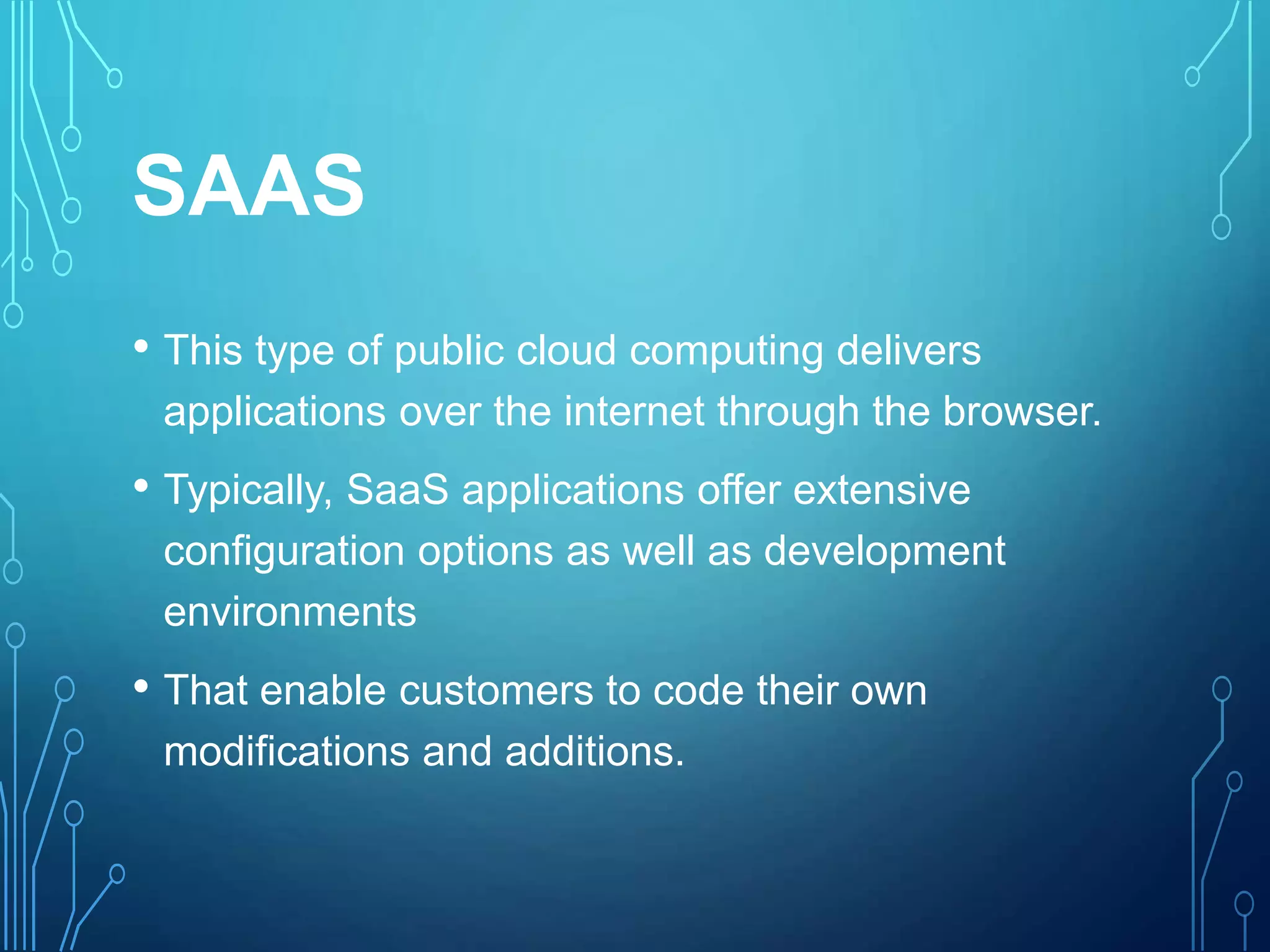 SAAS

• This type of public cloud computing delivers applications over the internet through the browser.

• Typically, SaaS applications offer extensive configuration options as well as development environments

• That enable customers to code their own modifications and additions.